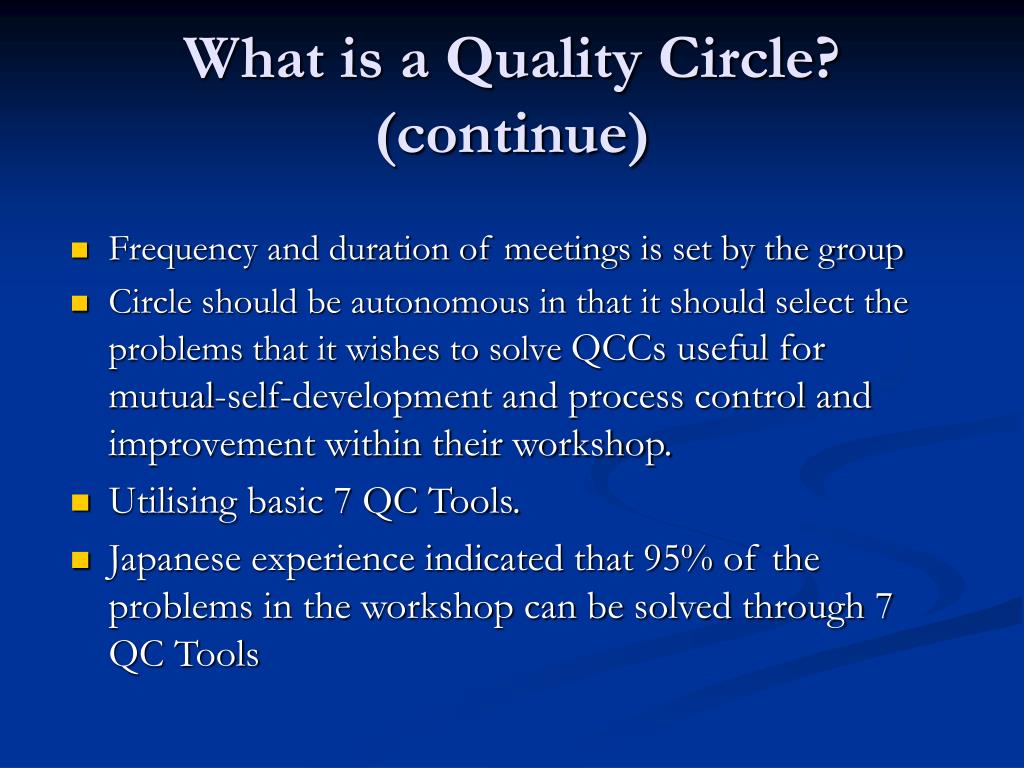 What is a Quality Circle? (continue)

- Frequency and duration of meetings is set by the group
- Circle should be autonomous in that it should select the problems that it wishes to solve QCCs useful for mutual-self-development and process control and improvement within their workshop.
- Utilising basic 7 QC Tools.
- Japanese experience indicated that 95% of the problems in the workshop can be solved through 7 QC Tools